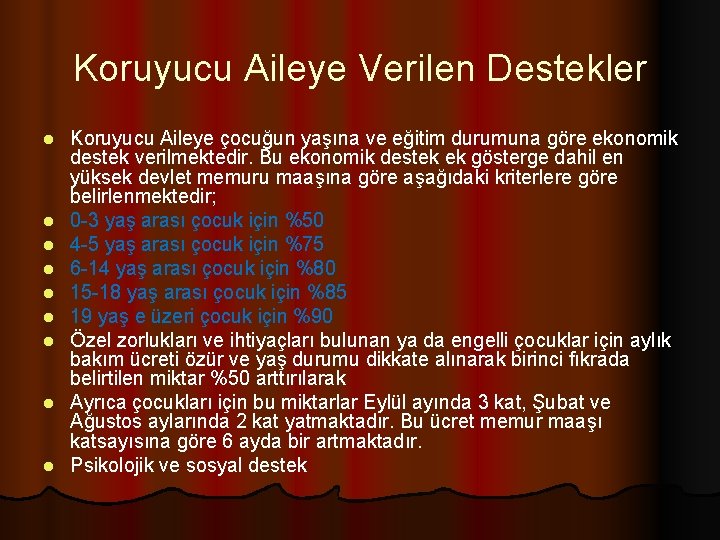 Koruyucu Aileye Verilen Destekler

- Koruyucu Aileye çocuğun yaşına ve eğitim durumuna göre ekonomik destek verilmektedir. Bu ekonomik destek ek gösterge dahil en yüksek devlet memuru maaşına göre aşağıdaki kriterlere göre belirlenmektedir;
- 0-3 yaş arası çocuk için %50
- 4-5 yaş arası çocuk için %75
- 6-14 yaş arası çocuk için %80
- 15-18 yaş arası çocuk için %85
- 19 yaş e üzeri çocuk için %90
- Özel zorlukları ve ihtiyaçları bulunan ya da engelli çocuklar için aylık bakım ücreti özür ve yaş durumu dikkate alınarak birinci fıkrada belirtilen miktar %50 arttırılarak
- Ayrıca çocukları için bu miktarlar Eylül ayında 3 kat, Şubat ve Ağustos aylarında 2 kat yatmaktadır. Bu ücret memur maaşı katsayısına göre 6 ayda bir artmaktadır.
- Psikolojik ve sosyal destek